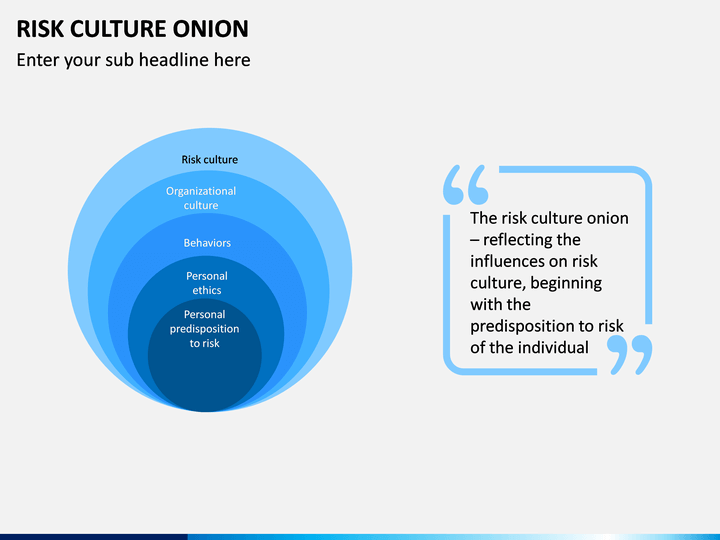 RISK CULTURE ONION
Enter your sub headline here

Risk culture
Organizational culture
Behaviors
Personal ethics
Personal predisposition to risk

The risk culture onion – reflecting the influences on risk culture, beginning with the predisposition to risk of the individual